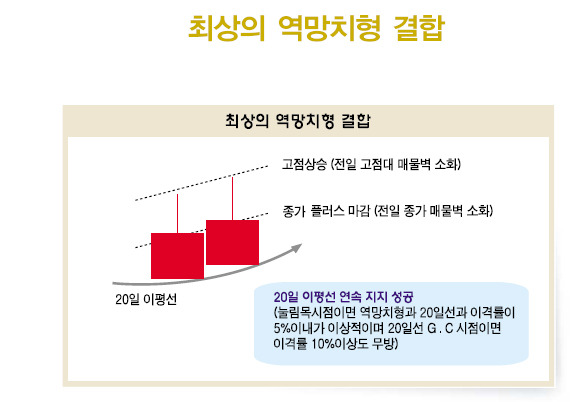 최상의 역망치형 결합

최상의 역망치형 결합

고점상승 (전일 고점대 매물벽 소화)

종가 플러스 마감 (전일 종가 매물벽 소화)

20일 이평선

20일 이평선 연속 지지 성공
(눌림목시점이면 역망치형과 20일선과 이격률이 5%이내가 이상적이며 20일선 G . C 시점이면 이격률 10%이상도 무방)